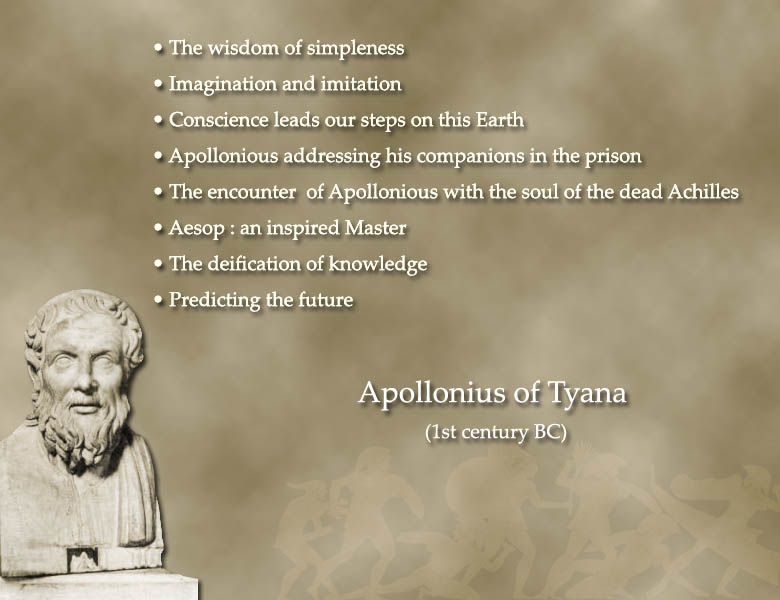 • The wisdom of simpleness
• Imagination and imitation
• Conscience leads our steps on this Earth
• Apollonious addressing his companions in the prison
• The encounter of Apollonious with the soul of the dead Achilles
• Aesop : an inspired Master
• The deification of knowledge
• Predicting the future

Apollonius of Tyana
(1st century BC)